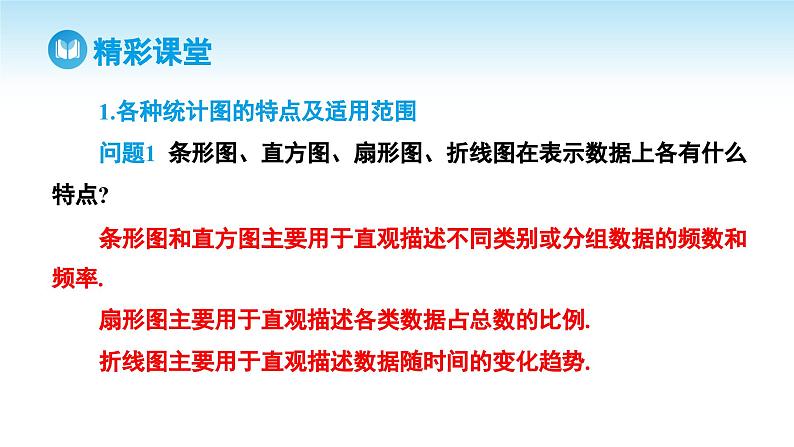 精彩课堂

1.各种统计图的特点及适用范围

问题1 条形图、直方图、扇形图、折线图在表示数据上各有什么特点?

条形图和直方图主要用于直观描述不同类别或分组数据的频数和频率.

扇形图主要用于直观描述各类数据占总数的比例.

折线图主要用于直观描述数据随时间的变化趋势.